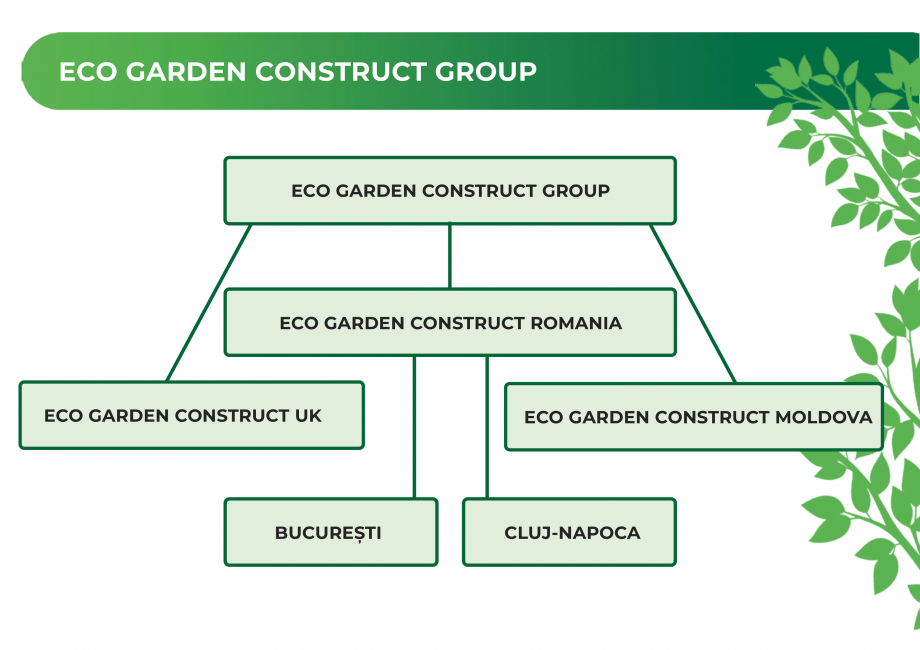 ECO GARDEN CONSTRUCT GROUP

ECO GARDEN CONSTRUCT GROUP

ECO GARDEN CONSTRUCT ROMANIA

ECO GARDEN CONSTRUCT UK

ECO GARDEN CONSTRUCT MOLDOVA

BUCUREȘTI

CLUJ-NAPOCA